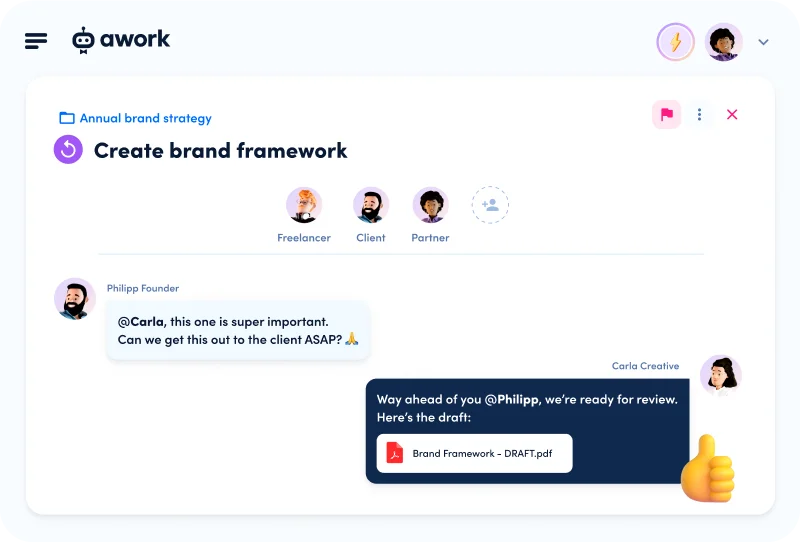 awork

Annual brand strategy

Create brand framework

Freelancer
Client
Partner

Philipp Founder

@Carla, this one is super important. Can we get this out to the client ASAP? 🙏

Carla Creative

Way ahead of you @Philipp, we're ready for review. Here's the draft:

Brand Framework - DRAFT.pdf